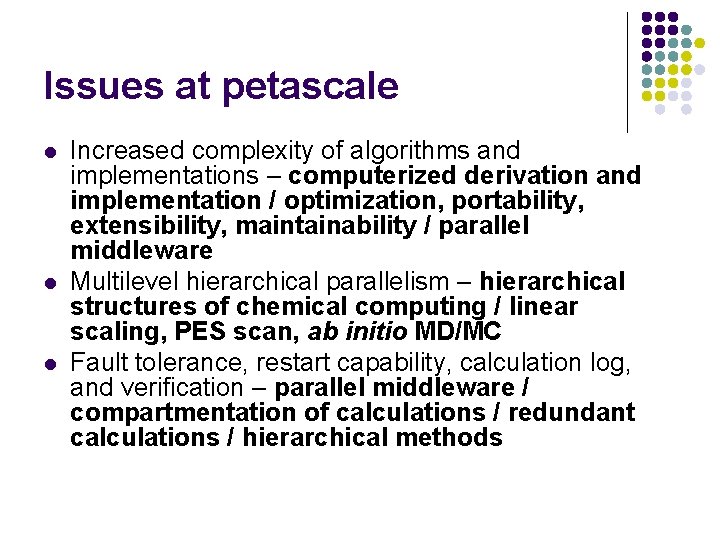 Issues at petascale

- Increased complexity of algorithms and implementations – computerized derivation and implementation / optimization, portability, extensibility, maintainability / parallel middleware
- Multilevel hierarchical parallelism – hierarchical structures of chemical computing / linear scaling, PES scan, ab initio MD/MC
- Fault tolerance, restart capability, calculation log, and verification – parallel middleware / compartmentation of calculations / redundant calculations / hierarchical methods